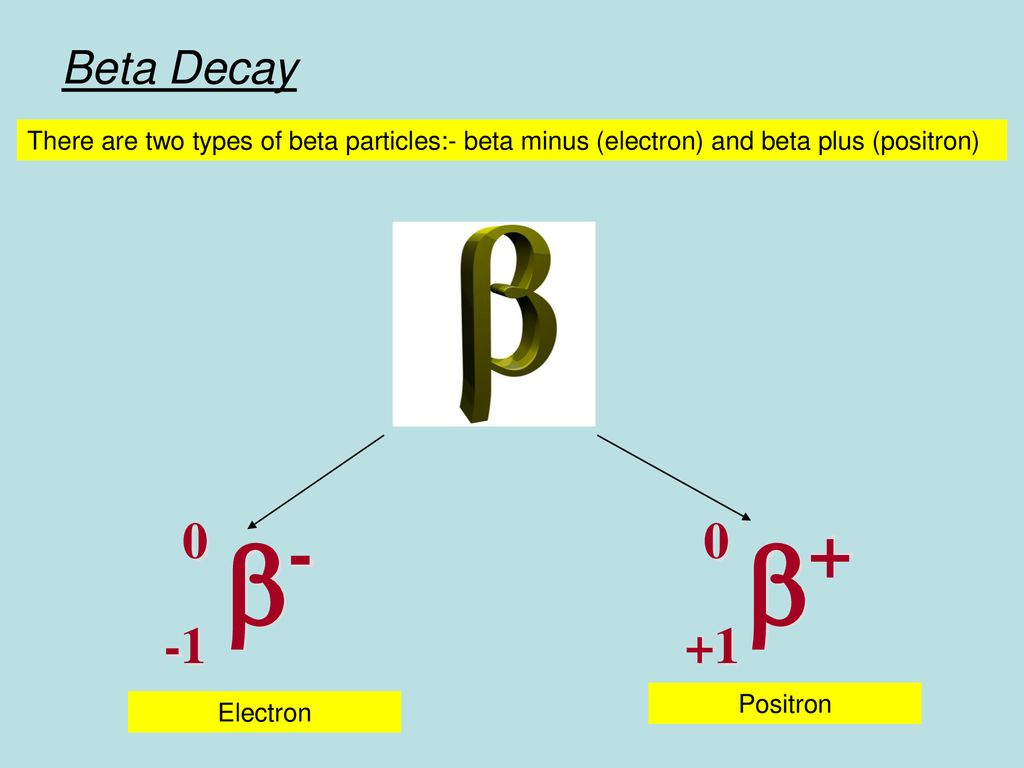 Beta Decay

There are two types of beta particles:- beta minus (electron) and beta plus (positron)

$\beta$

$^{0}_{-1}\beta^{-}$

$^{0}_{+1}\beta^{+}$

Electron

Positron